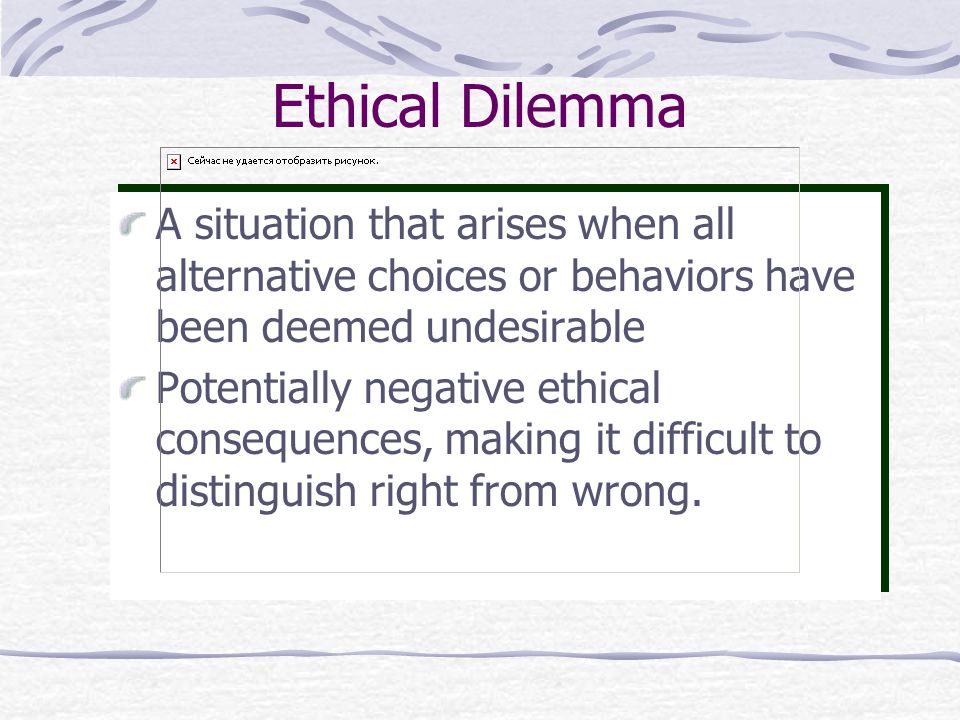 Ethical Dilemma

Сейчас не удается отобразить рисунок.

A situation that arises when all alternative choices or behaviors have been deemed undesirable

Potentially negative ethical consequences, making it difficult to distinguish right from wrong.